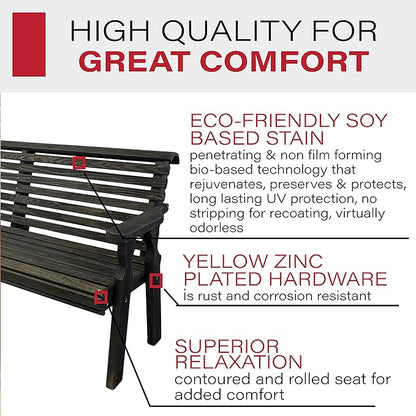 HIGH QUALITY FOR
GREAT COMFORT

ECO-FRIENDLY SOY BASED STAIN
penetrating & non film forming bio-based technology that rejuvenates, preserves & protects, long lasting UV protection, no stripping for recoating, virtually odorless

YELLOW ZINC PLATED HARDWARE
is rust and corrosion resistant

SUPERIOR RELAXATION
contoured and rolled seat for added comfort